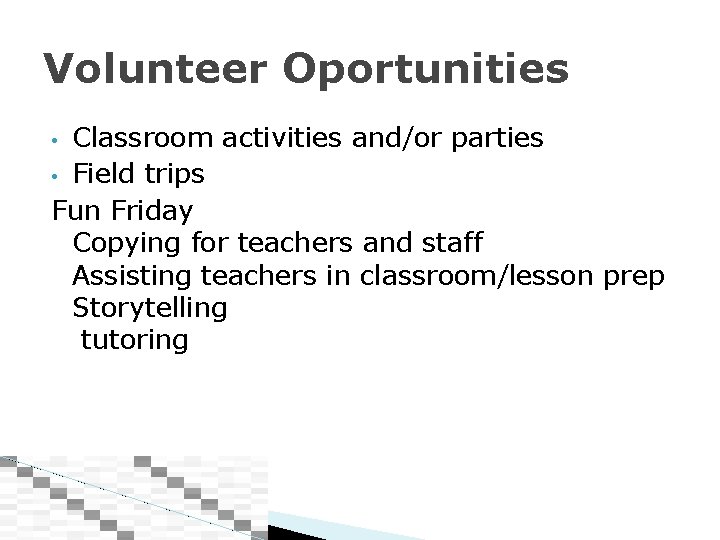 Volunteer Oportunities

• Classroom activities and/or parties
• Field trips

Fun Friday
Copying for teachers and staff
Assisting teachers in classroom/lesson prep
Storytelling
tutoring